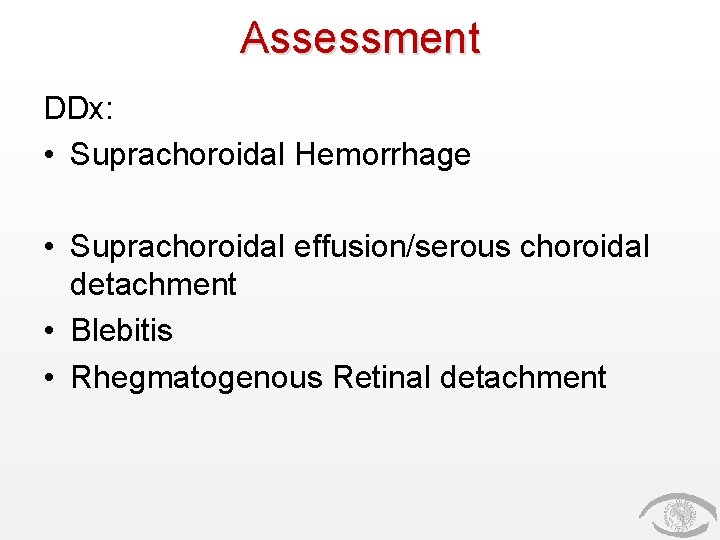 Assessment

DDx:

• Suprachoroidal Hemorrhage

• Suprachoroidal effusion/serous choroidal detachment
• Blebitis
• Rhegmatogenous Retinal detachment